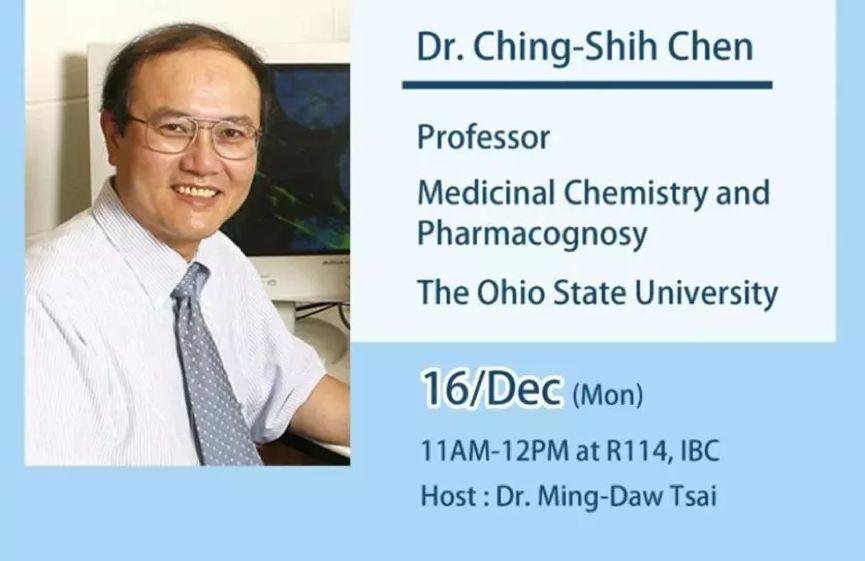 Dr. Ching-Shih Chen

Professor

Medicinal Chemistry and Pharmacognosy

The Ohio State University

16/Dec (Mon)

11AM-12PM at R114, IBC

Host : Dr. Ming-Daw Tsai